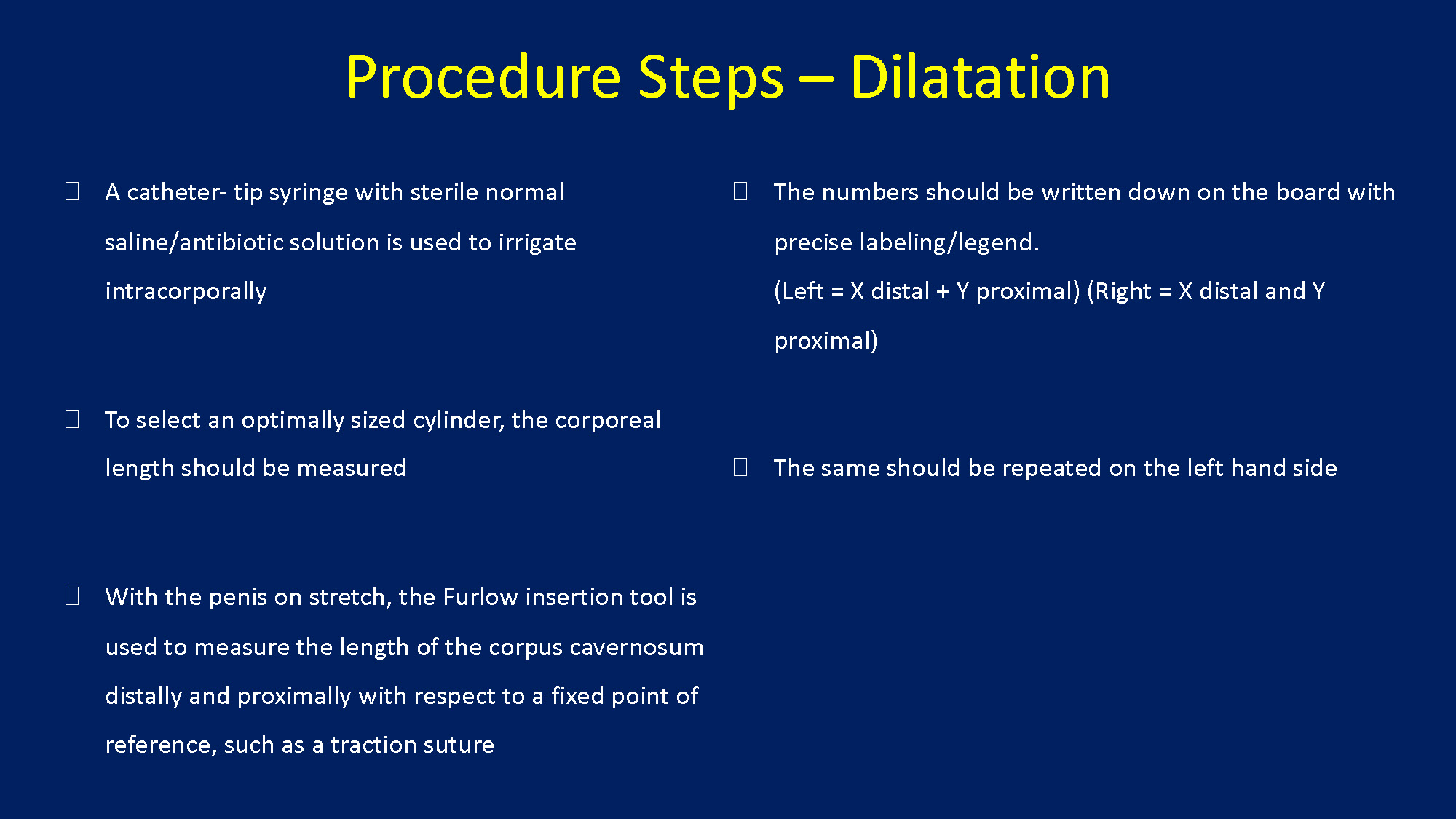 Procedure Steps – Dilatation

A catheter- tip syringe with sterile normal saline/antibiotic solution is used to irrigate intracorporally

To select an optimally sized cylinder, the corporeal length should be measured

With the penis on stretch, the Furlow insertion tool is used to measure the length of the corpus cavernosum distally and proximally with respect to a fixed point of reference, such as a traction suture

The numbers should be written down on the board with precise labeling/legend.
(Left = X distal + Y proximal) (Right = X distal and Y proximal)

The same should be repeated on the left hand side